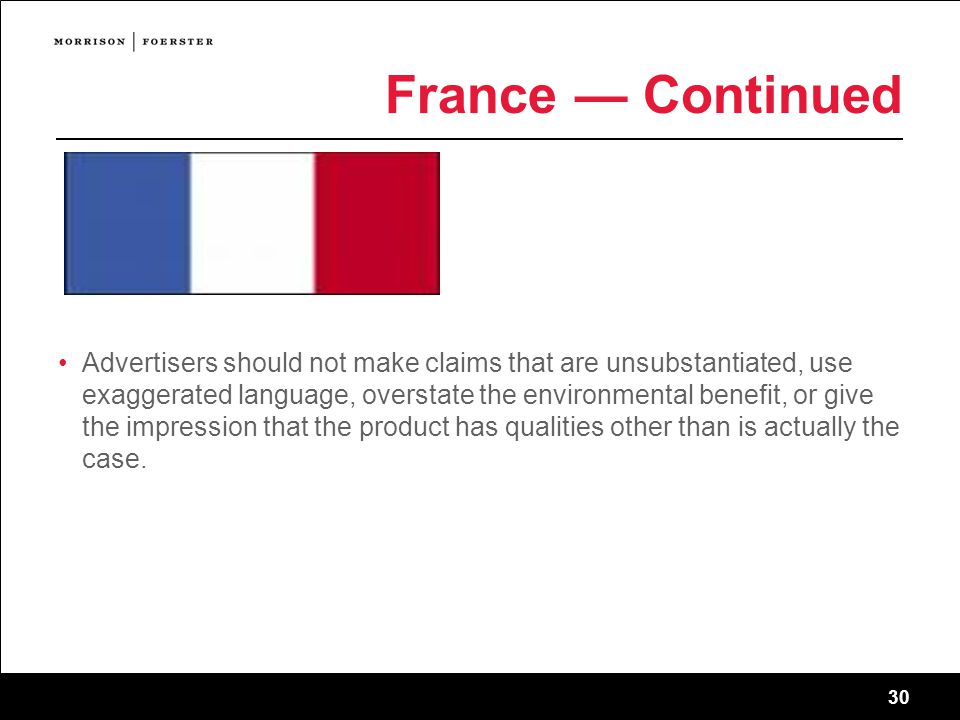 MORRISON | FOERSTER

France — Continued

• Advertisers should not make claims that are unsubstantiated, use exaggerated language, overstate the environmental benefit, or give the impression that the product has qualities other than is actually the case.

30